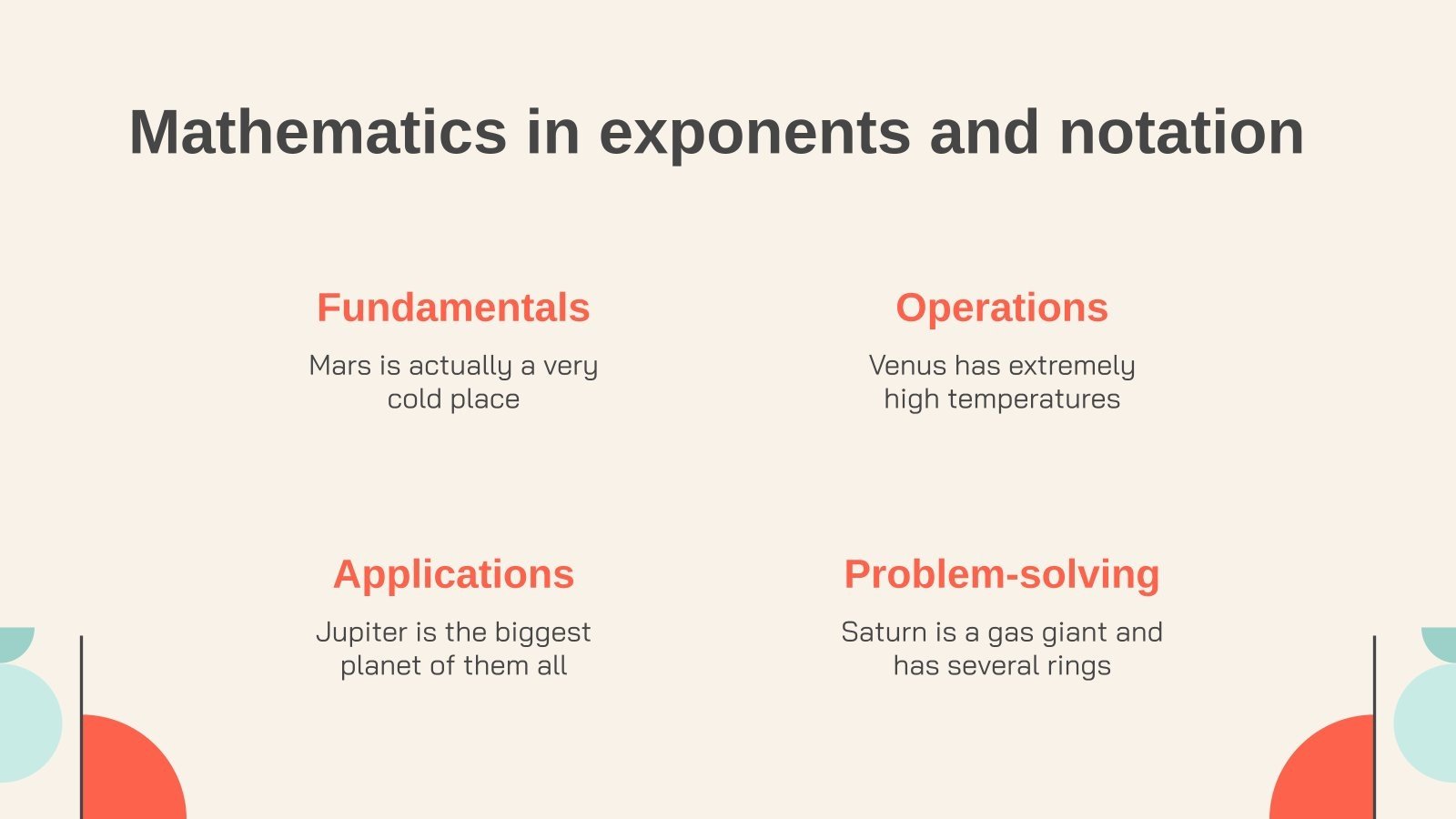 Mathematics in exponents and notation

Fundamentals

Mars is actually a very cold place

Operations

Venus has extremely high temperatures

Applications

Jupiter is the biggest planet of them all

Problem-solving

Saturn is a gas giant and has several rings